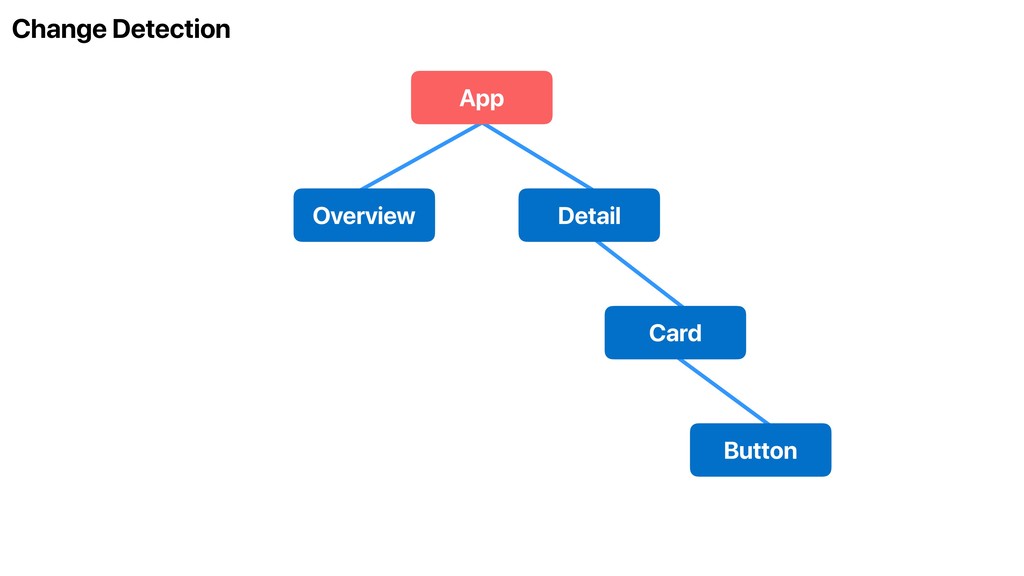 Change Detection

App

Overview

Detail

Card

Button